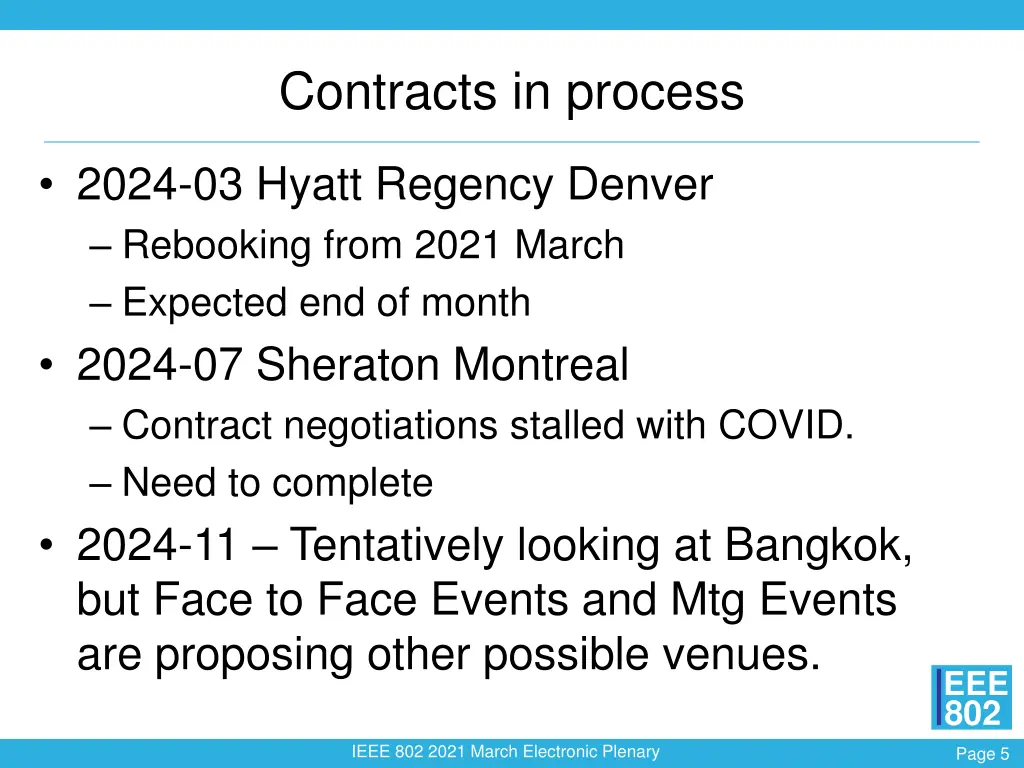 Contracts in process

• 2024-03 Hyatt Regency Denver
– Rebooking from 2021 March
– Expected end of month

• 2024-07 Sheraton Montreal
– Contract negotiations stalled with COVID.
– Need to complete

• 2024-11 – Tentatively looking at Bangkok, but Face to Face Events and Mtg Events are proposing other possible venues.

IEEE 802

IEEE 802 2021 March Electronic Plenary

Page 5